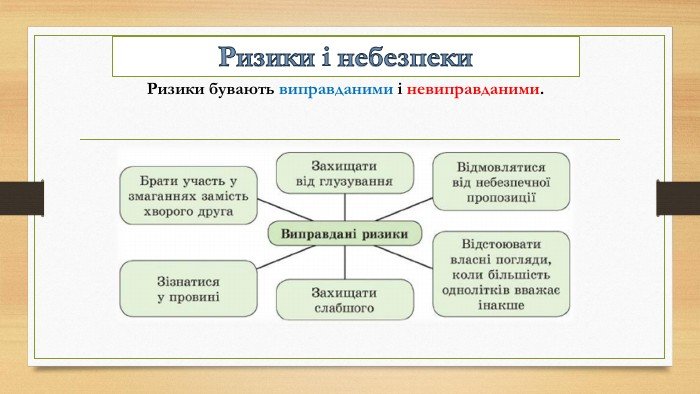 Ризики і небезпеки

Ризики бувають виправданими і невиправданими.

Брати участь у змаганнях замість хворого друга

Захищати від глузування

Відмовлятися від небезпечної пропозиції

Виправдані ризики

Зізнатися у провині

Захищати слабшого

Відстоювати власні погляди, коли більшість однолітків вважає інакше